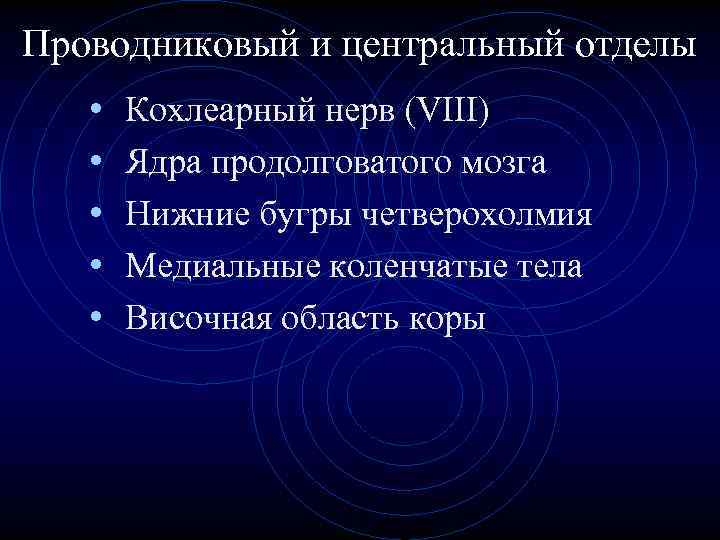 Проводниковый и центральный отделы

• Кохлеарный нерв (VIII)
• Ядра продолговатого мозга
• Нижние бугры четверохолмия
• Медиальные коленчатые тела
• Височная область коры